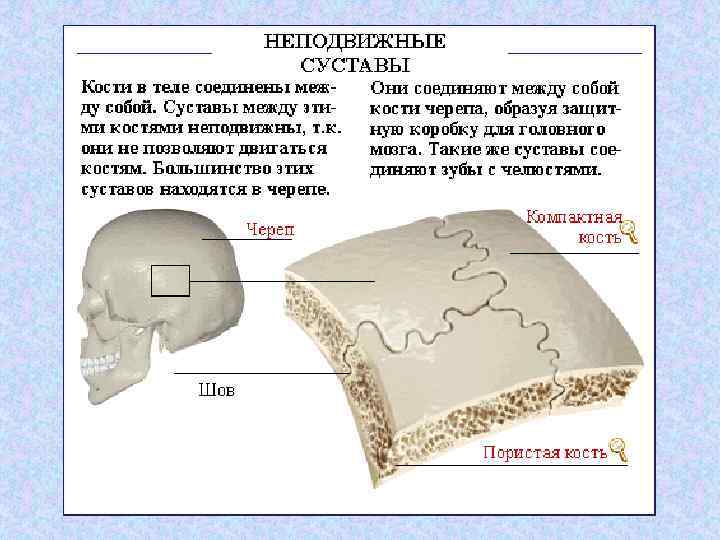 НЕПОДВИЖНЫЕ СУСТАВЫ

Кости в теле соединены между собой. Суставы между этими костями неподвижны, т.к. они не позволяют двигаться костям. Большинство этих суставов находятся в черепе.

Они соединяют между собой кости черепа, образуя защитную коробку для головного мозга. Такие же суставы соединяют зубы с челюстями.

Череп

Компактная кость

Шов

Пористая кость